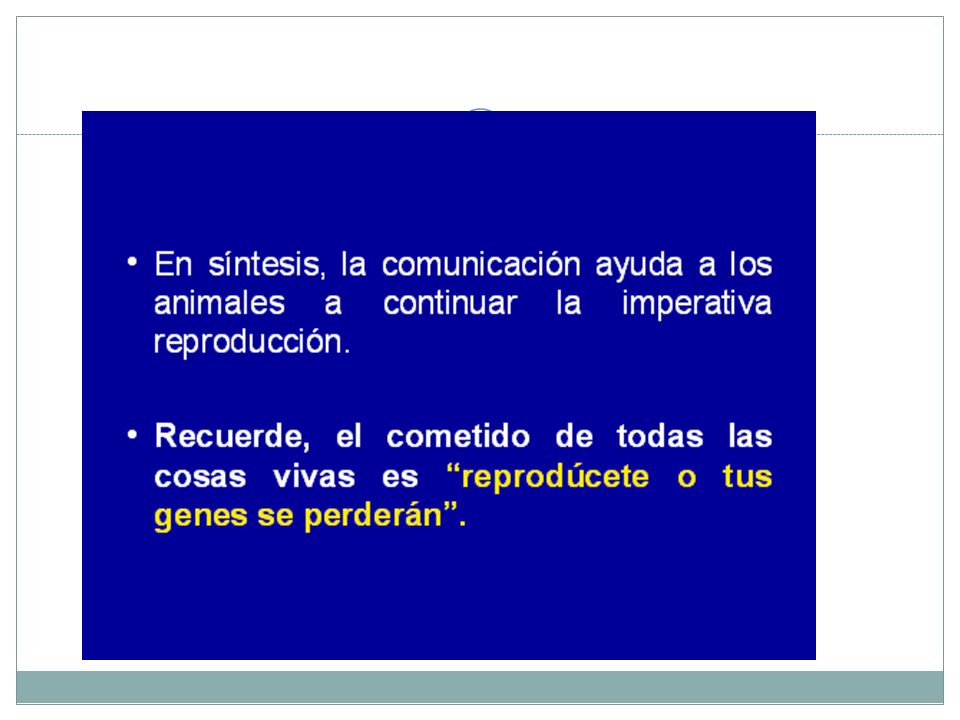 • En síntesis, la comunicación ayuda a los animales a continuar la imperativa reproducción.

• Recuerde, el cometido de todas las cosas vivas es “reprodúcete o tus genes se perderán”.